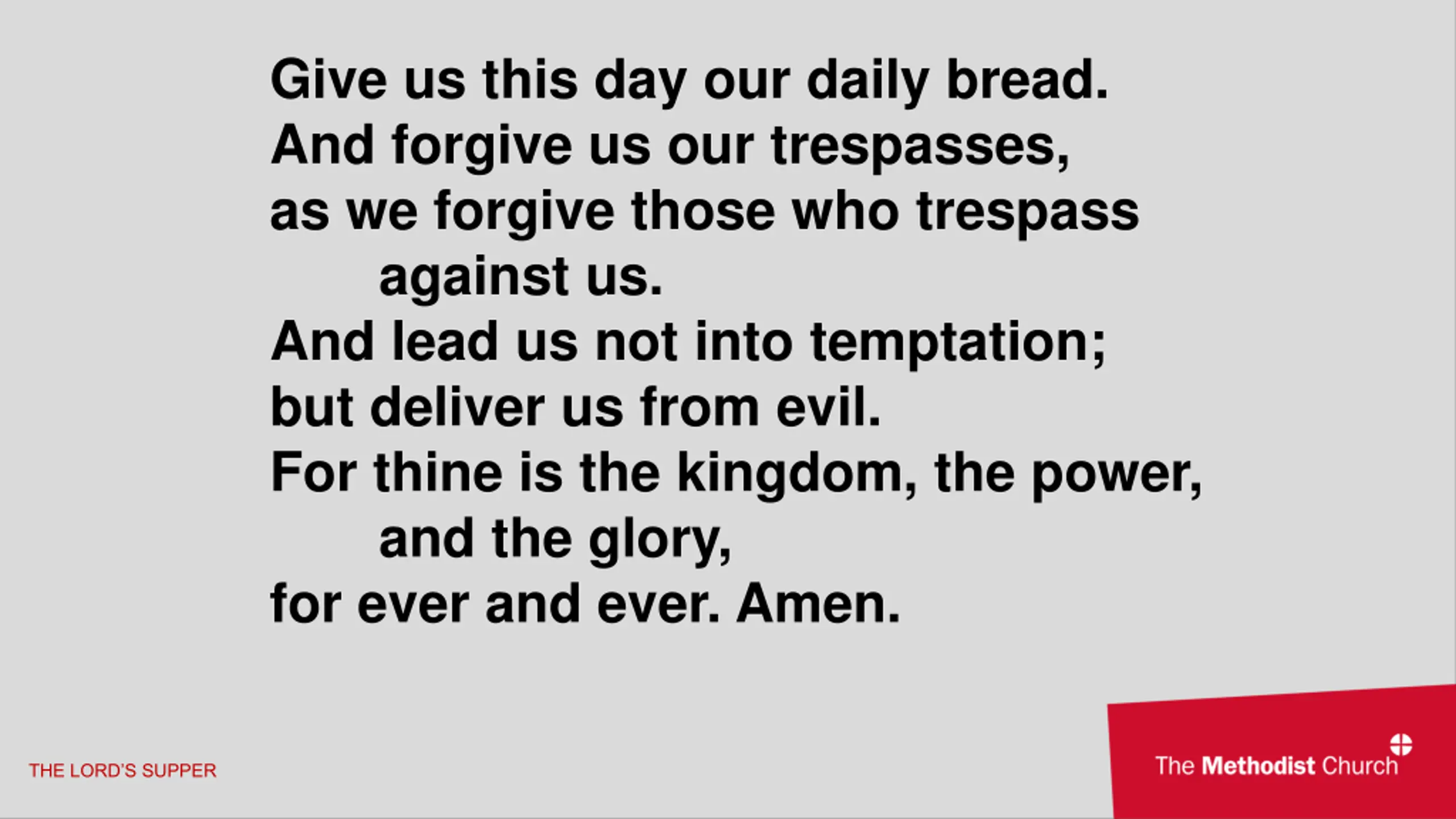 Give us this day our daily bread.
And forgive us our trespasses,
as we forgive those who trespass
against us.
And lead us not into temptation;
but deliver us from evil.
For thine is the kingdom, the power,
and the glory,
for ever and ever. Amen.

THE LORD'S SUPPER

The Methodist Church